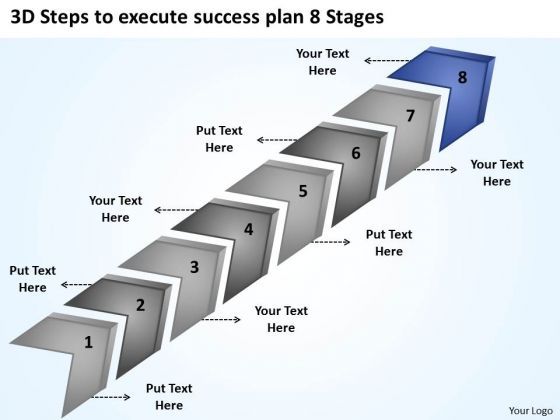 3D Steps to execute success plan 8 Stages

Your Text Here

8

7

Put Text Here

6

Your Text Here

5

Your Text Here

4

Put Text Here

3

Put Text Here

2

Your Text Here

1

Put Text Here

Your Logo